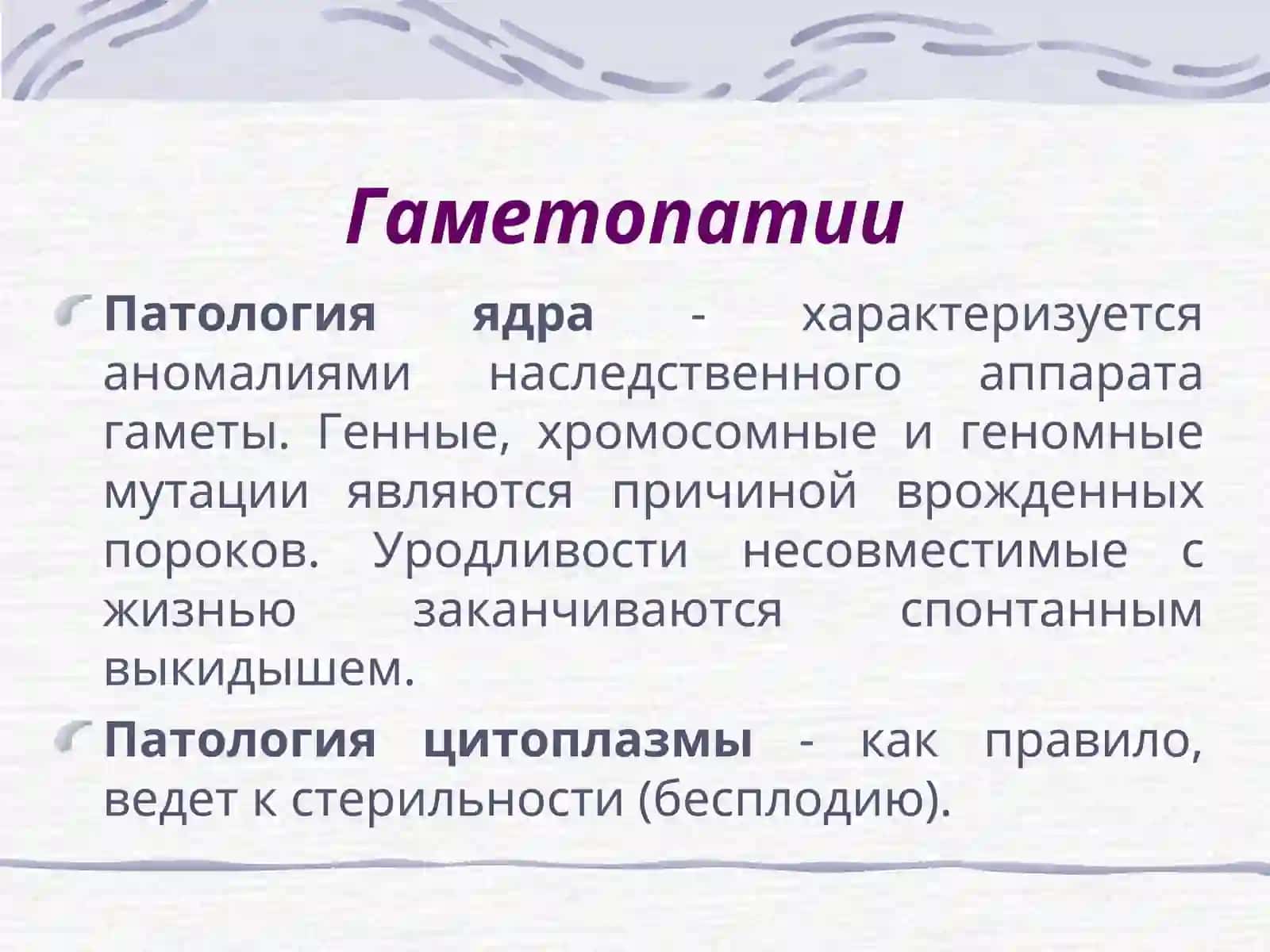 Гаметопатии

Патология ядра - характеризуется аномалиями наследственного аппарата гаметы. Генные, хромосомные и геномные мутации являются причиной врожденных пороков. Уродливости несовместимые с жизнью заканчиваются спонтанным выкидышем.

Патология цитоплазмы - как правило, ведет к стерильности (бесплодию).